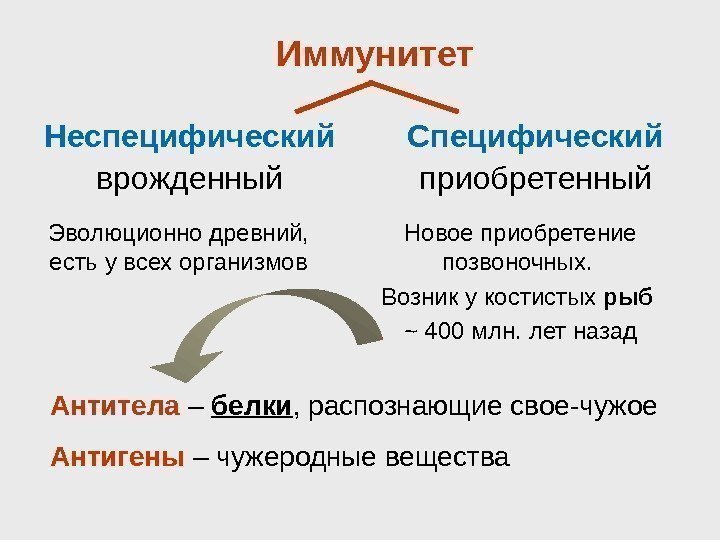 Иммунитет

Неспецифический
врожденный

Эволюционно древний, есть у всех организмов

Специфический
приобретенный

Новое приобретение позвоночных.

Возник у костистых рыб ~ 400 млн. лет назад

Антитела – белки, распознающие свое-чужое

Антигены – чужеродные вещества